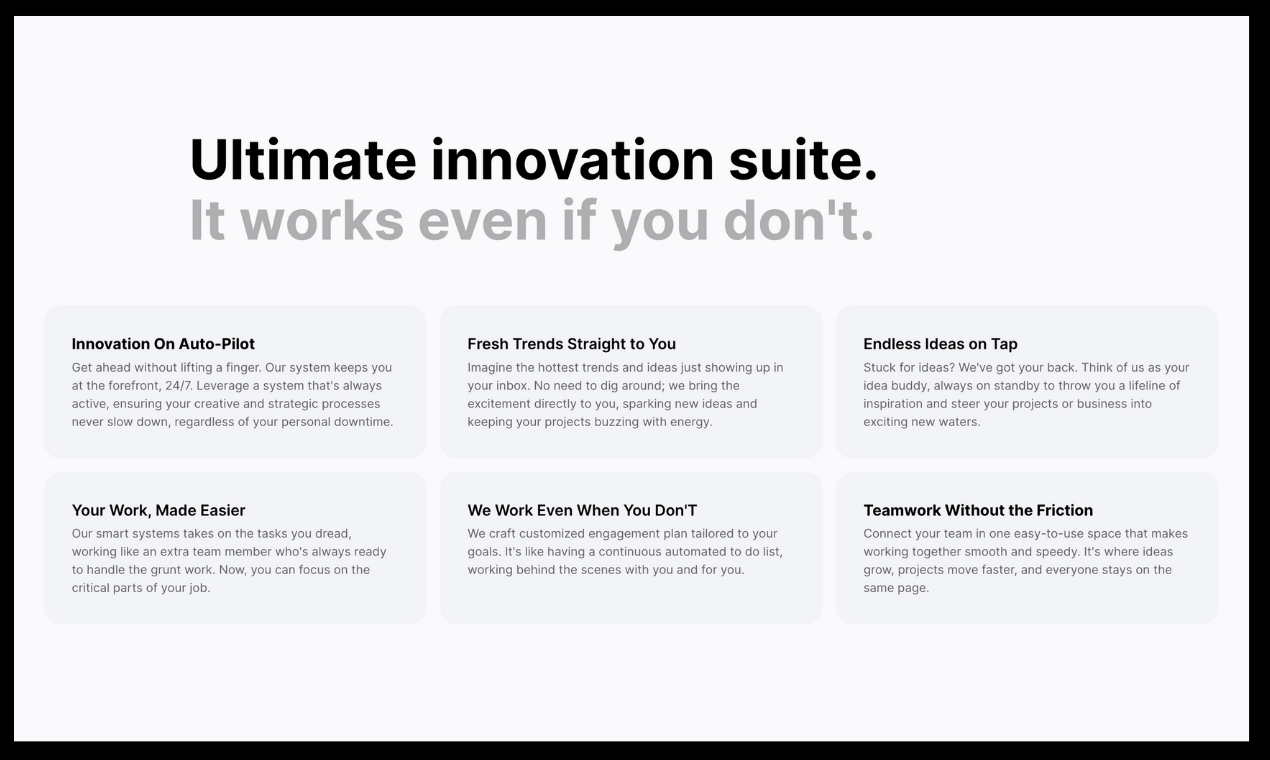 Ultimate innovation suite.
It works even if you don't.

Innovation On Auto-Pilot
Get ahead without lifting a finger. Our system keeps you at the forefront, 24/7. Leverage a system that's always active, ensuring your creative and strategic processes never slow down, regardless of your personal downtime.

Fresh Trends Straight to You
Imagine the hottest trends and ideas just showing up in your inbox. No need to dig around; we bring the excitement directly to you, sparking new ideas and keeping your projects buzzing with energy.

Endless Ideas on Tap
Stuck for ideas? We've got your back. Think of us as your idea buddy, always on standby to throw you a lifeline of inspiration and steer your projects or business into exciting new waters.

Your Work, Made Easier
Our smart systems takes on the tasks you dread, working like an extra team member who's always ready to handle the grunt work. Now, you can focus on the critical parts of your job.

We Work Even When You Don'T
We craft customized engagement plan tailored to your goals. It's like having a continuous automated to do list, working behind the scenes with you and for you.

Teamwork Without the Friction
Connect your team in one easy-to-use space that makes working together smooth and speedy. It's where ideas grow, projects move faster, and everyone stays on the same page.